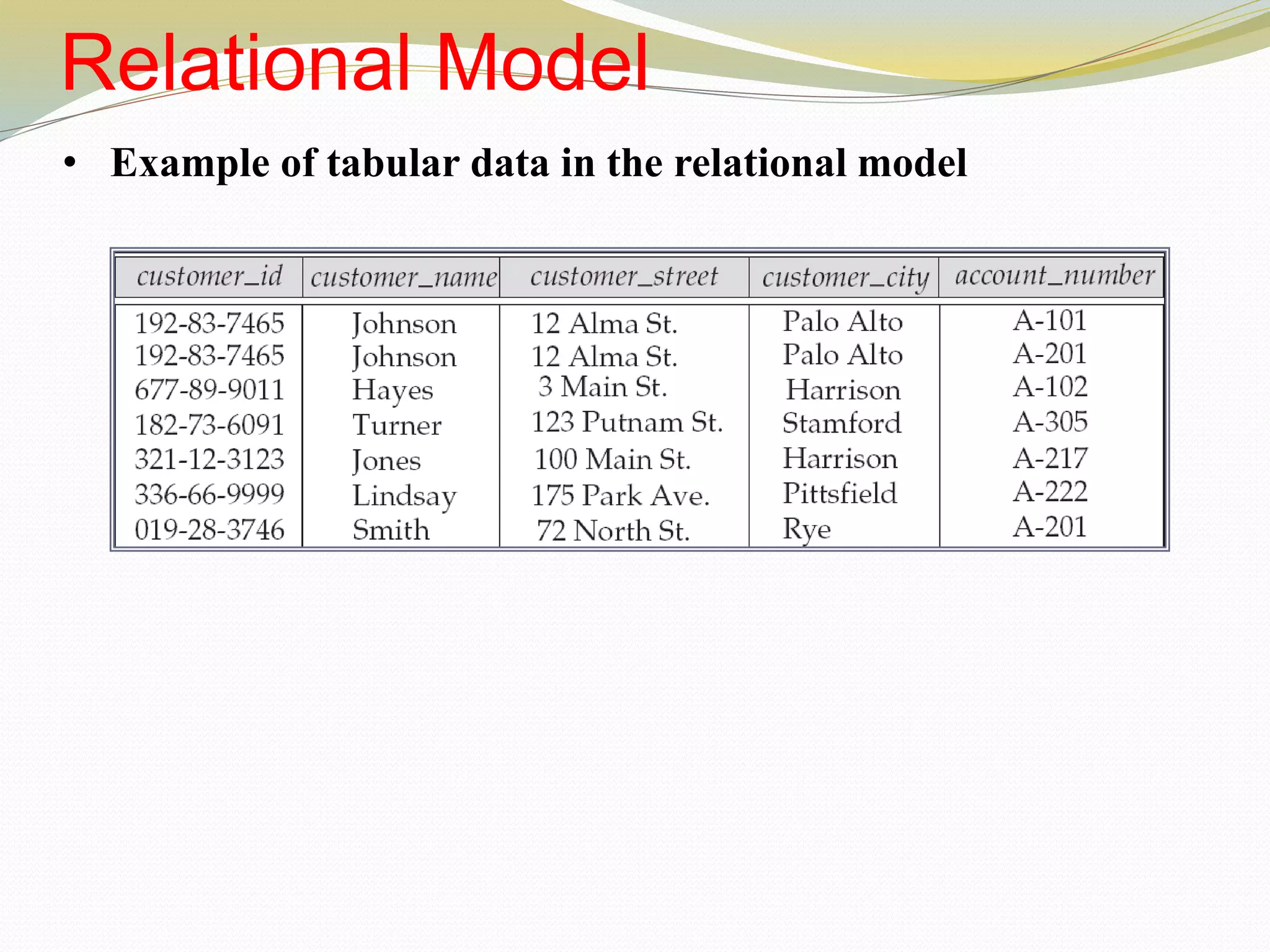 Relational Model

• Example of tabular data in the relational model

| customer_id | customer_name | customer_street | customer_city | account_number |
|---|---|---|---|---|
| 192-83-7465 | Johnson | 12 Alma St. | Palo Alto | A-101 |
| 192-83-7465 | Johnson | 12 Alma St. | Palo Alto | A-201 |
| 677-89-9011 | Hayes | 3 Main St. | Harrison | A-102 |
| 182-73-6091 | Turner | 123 Putnam St. | Stamford | A-305 |
| 321-12-3123 | Jones | 100 Main St. | Harrison | A-217 |
| 336-66-9999 | Lindsay | 175 Park Ave. | Pittsfield | A-222 |
| 019-28-3746 | Smith | 72 North St. | Rye | A-201 |